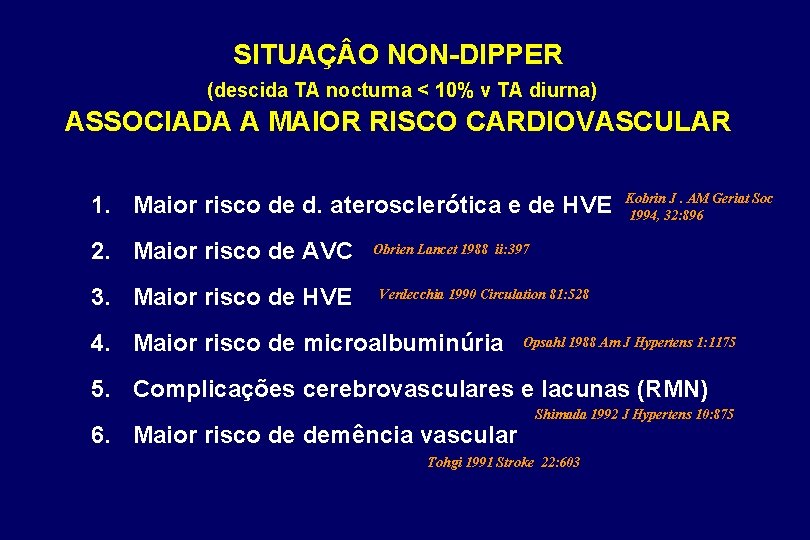 SITUAÇÂO NON-DIPPER
(descida TA nocturna < 10% v TA diurna)
ASSOCIADA A MAIOR RISCO CARDIOVASCULAR

1. Maior risco de d. aterosclerótica e de HVE Kobrin J . AM Geriat Soc 1994, 32:896

2. Maior risco de AVC Obrien Lancet 1988 ii:397

3. Maior risco de HVE Verdecchia 1990 Circulation 81:528

4. Maior risco de microalbuminúria Opsahl 1988 Am J Hypertens 1:1175

5. Complicações cerebrovasculares e lacunas (RMN) Shimada 1992 J Hypertens 10:875

6. Maior risco de demência vascular Tohgi 1991 Stroke 22:603